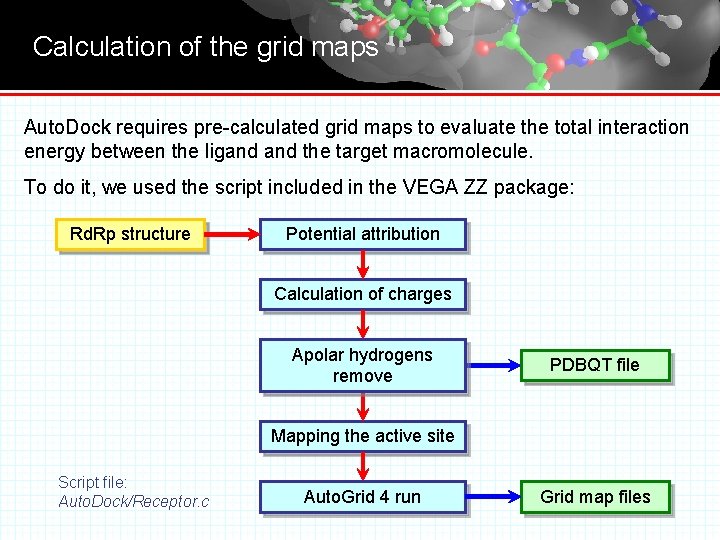 Calculation of the grid maps

AutoDock requires pre-calculated grid maps to evaluate the total interaction energy between the ligand and the target macromolecule.

To do it, we used the script included in the VEGA ZZ package:

RdRp structure

Potential attribution

Calculation of charges

Apolar hydrogens remove

PDBQT file

Mapping the active site

AutoGrid 4 run

Grid map files

Script file:
AutoDock/Receptor.c